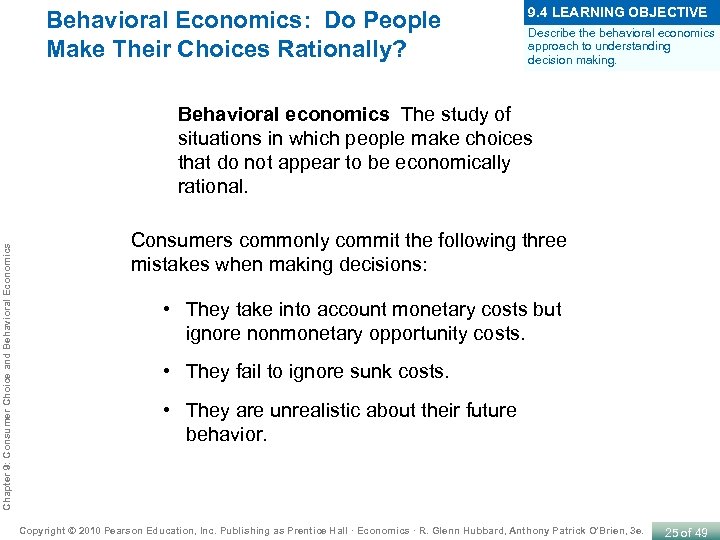 Behavioral Economics: Do People Make Their Choices Rationally?

9.4 LEARNING OBJECTIVE

Describe the behavioral economics approach to understanding decision making.

**Behavioral economics** The study of situations in which people make choices that do not appear to be economically rational.

Consumers commonly commit the following three mistakes when making decisions:

• They take into account monetary costs but ignore nonmonetary opportunity costs.

• They fail to ignore sunk costs.

• They are unrealistic about their future behavior.

Chapter 9: Consumer Choice and Behavioral Economics

Copyright © 2010 Pearson Education, Inc. Publishing as Prentice Hall · Economics · R. Glenn Hubbard, Anthony Patrick O'Brien, 3e.

25 of 49